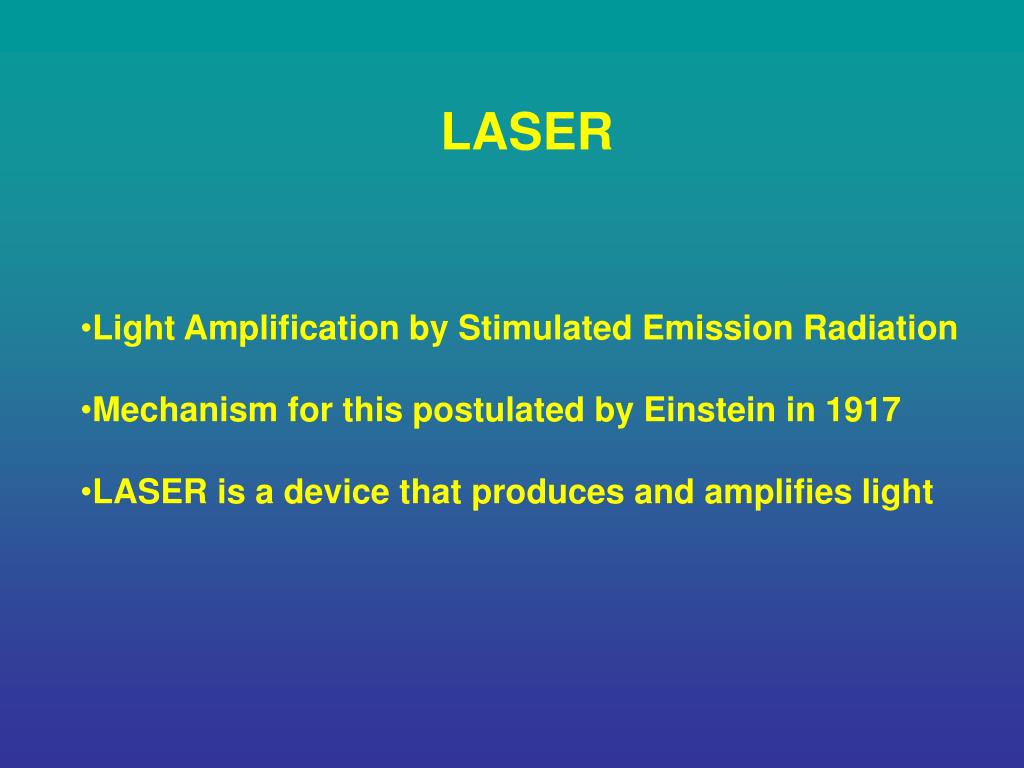 LASER

•Light Amplification by Stimulated Emission Radiation

•Mechanism for this postulated by Einstein in 1917

•LASER is a device that produces and amplifies light